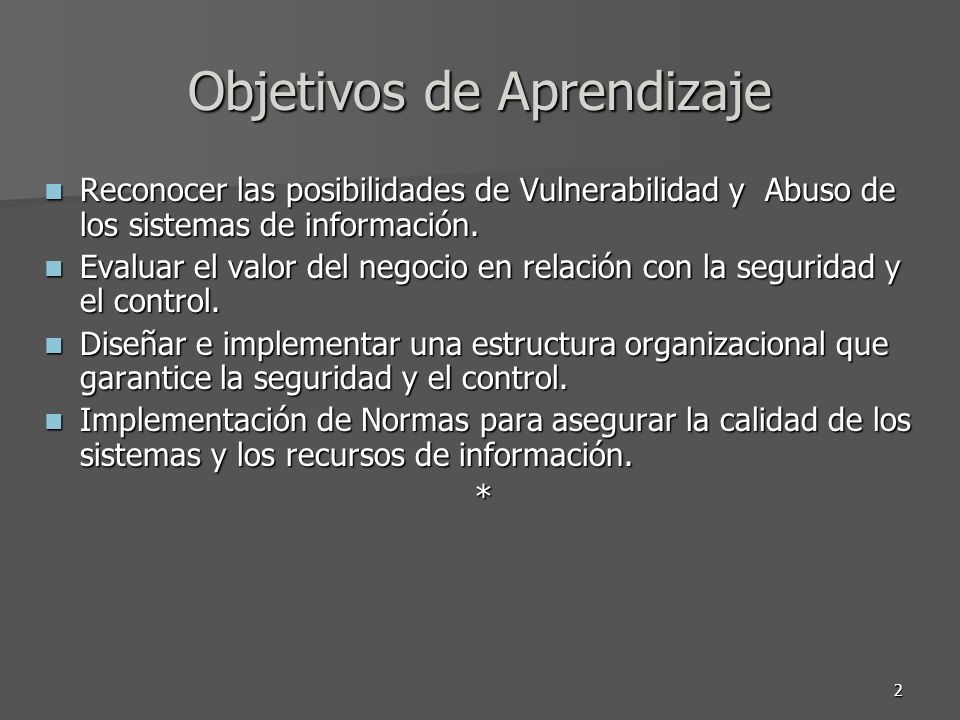 Objetivos de Aprendizaje

- Reconocer las posibilidades de Vulnerabilidad y Abuso de los sistemas de información.
- Evaluar el valor del negocio en relación con la seguridad y el control.
- Diseñar e implementar una estructura organizacional que garantice la seguridad y el control.
- Implementación de Normas para asegurar la calidad de los sistemas y los recursos de información.

*

2